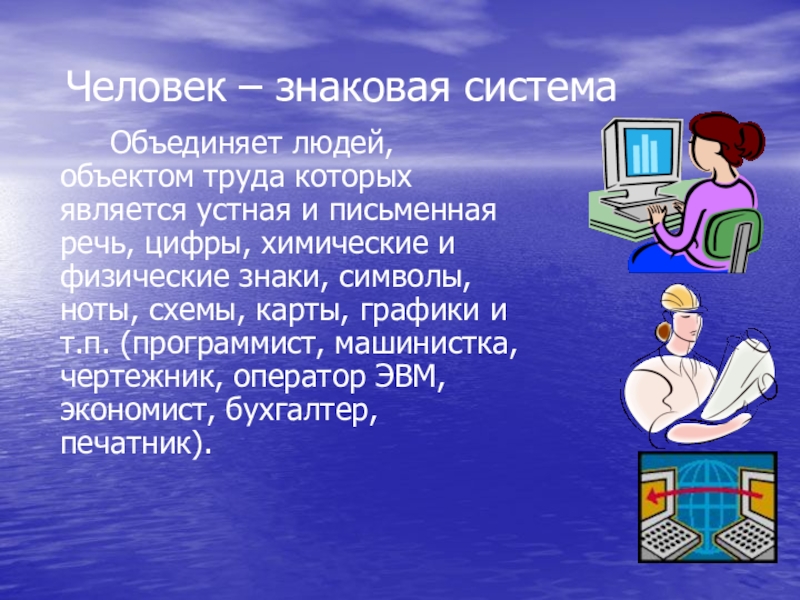 Человек – знаковая система

Объединяет людей, объектом труда которых является устная и письменная речь, цифры, химические и физические знаки, символы, ноты, схемы, карты, графики и т.п. (программист, машинистка, чертежник, оператор ЭВМ, экономист, бухгалтер, печатник).